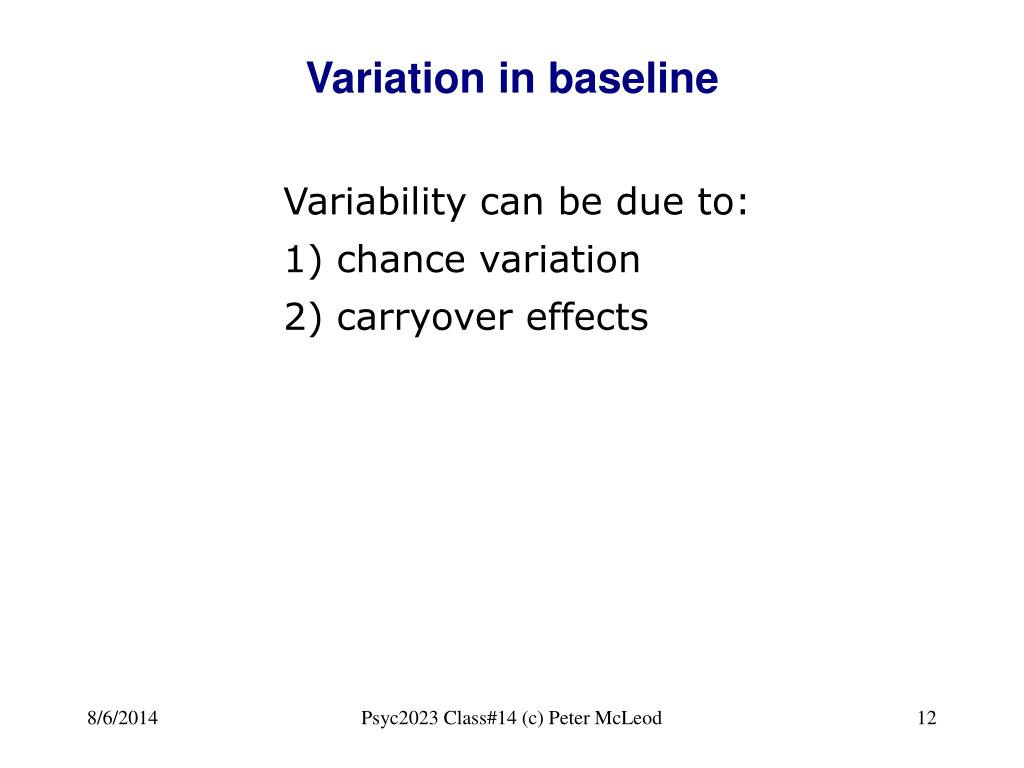 Variation in baseline

Variability can be due to:
1) chance variation
2) carryover effects

8/6/2014

Psyc2023 Class#14 (c) Peter McLeod

12